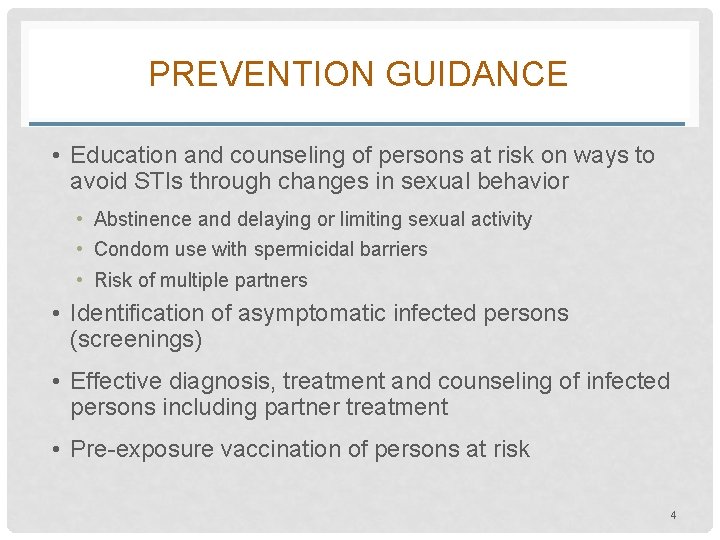 PREVENTION GUIDANCE

• Education and counseling of persons at risk on ways to avoid STIs through changes in sexual behavior
  • Abstinence and delaying or limiting sexual activity
  • Condom use with spermicidal barriers
  • Risk of multiple partners
• Identification of asymptomatic infected persons (screenings)
• Effective diagnosis, treatment and counseling of infected persons including partner treatment
• Pre-exposure vaccination of persons at risk

4